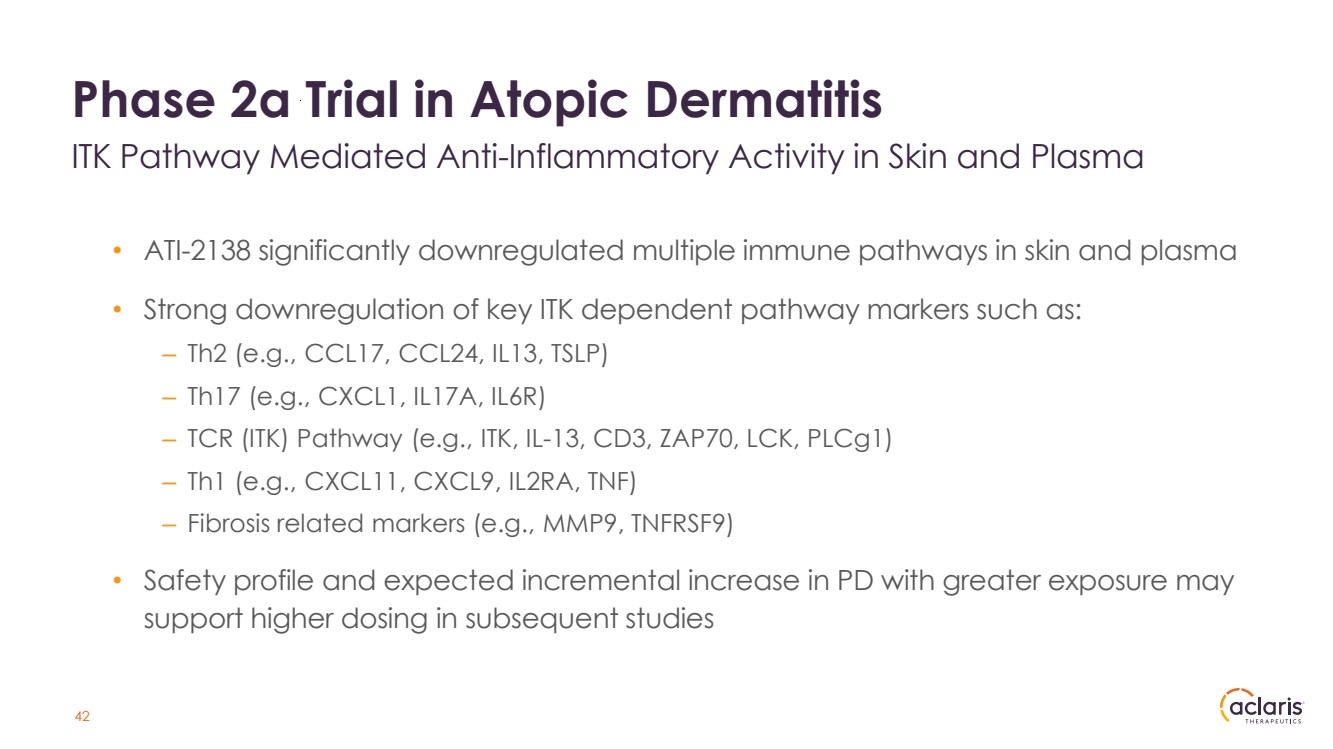 Phase 2a Trial in Atopic Dermatitis

ITK Pathway Mediated Anti-Inflammatory Activity in Skin and Plasma

• ATI-2138 significantly downregulated multiple immune pathways in skin and plasma

• Strong downregulation of key ITK dependent pathway markers such as:

– Th2 (e.g., CCL17, CCL24, IL13, TSLP)

– Th17 (e.g., CXCL1, IL17A, IL6R)

– TCR (ITK) Pathway (e.g., ITK, IL-13, CD3, ZAP70, LCK, PLCg1)

– Th1 (e.g., CXCL11, CXCL9, IL2RA, TNF)

– Fibrosis related markers (e.g., MMP9, TNFRSF9)

• Safety profile and expected incremental increase in PD with greater exposure may support higher dosing in subsequent studies

42

aclaris THERAPEUTICS